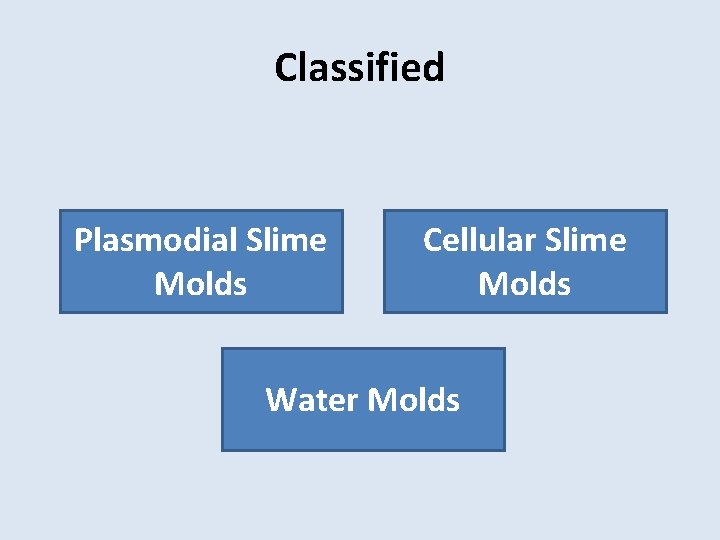 Classified

Plasmodial Slime Molds

Cellular Slime Molds

Water Molds